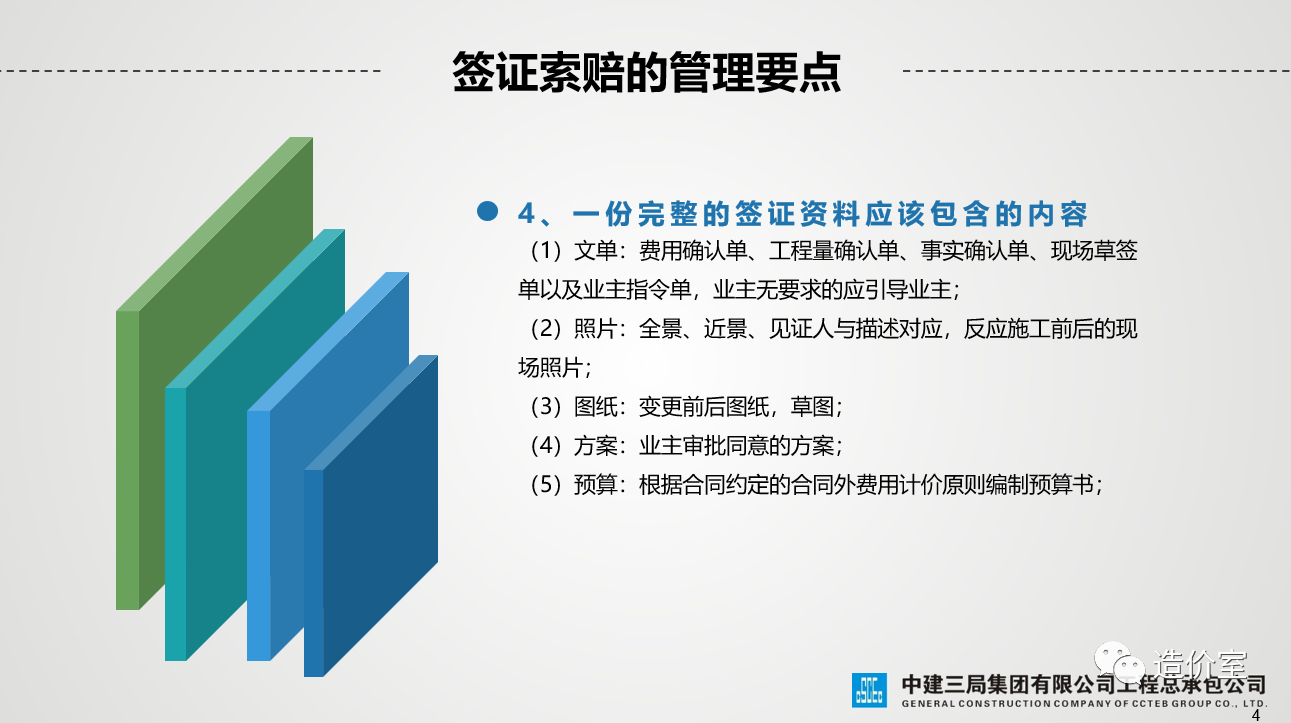 签证索赔的管理要点

4、一份完整的签证资料应该包含的内容

（1）文单：费用确认单、工程量确认单、事实确认单、现场草签单以及业主指令单，业主无要求的应引导业主；

（2）照片：全景、近景、见证人与描述对应，反应施工前后的现场照片；

（3）图纸：变更前后图纸，草图；

（4）方案：业主审批同意的方案；

（5）预算：根据合同约定的合同外费用计价原则编制预算书；

造价室

中建三局集团有限公司工程总承包公司
GENERAL CONSTRUCTION COMPANY OF CCTEB GROUP CO., LTD.

4